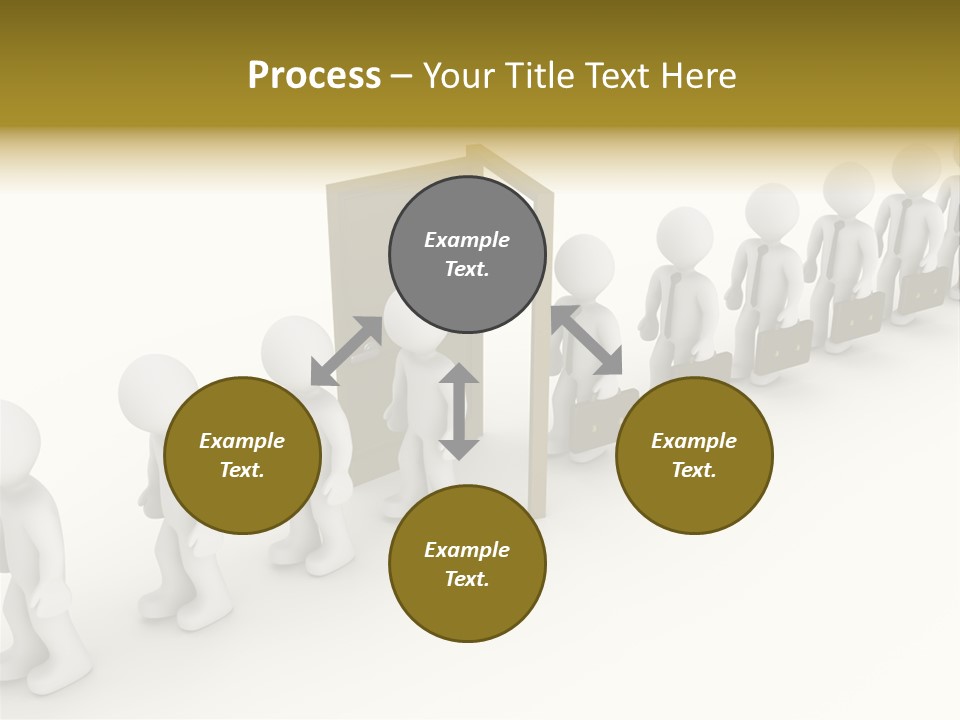 Process – Your Title Text Here

Example Text.

Example Text.

Example Text.

Example Text.